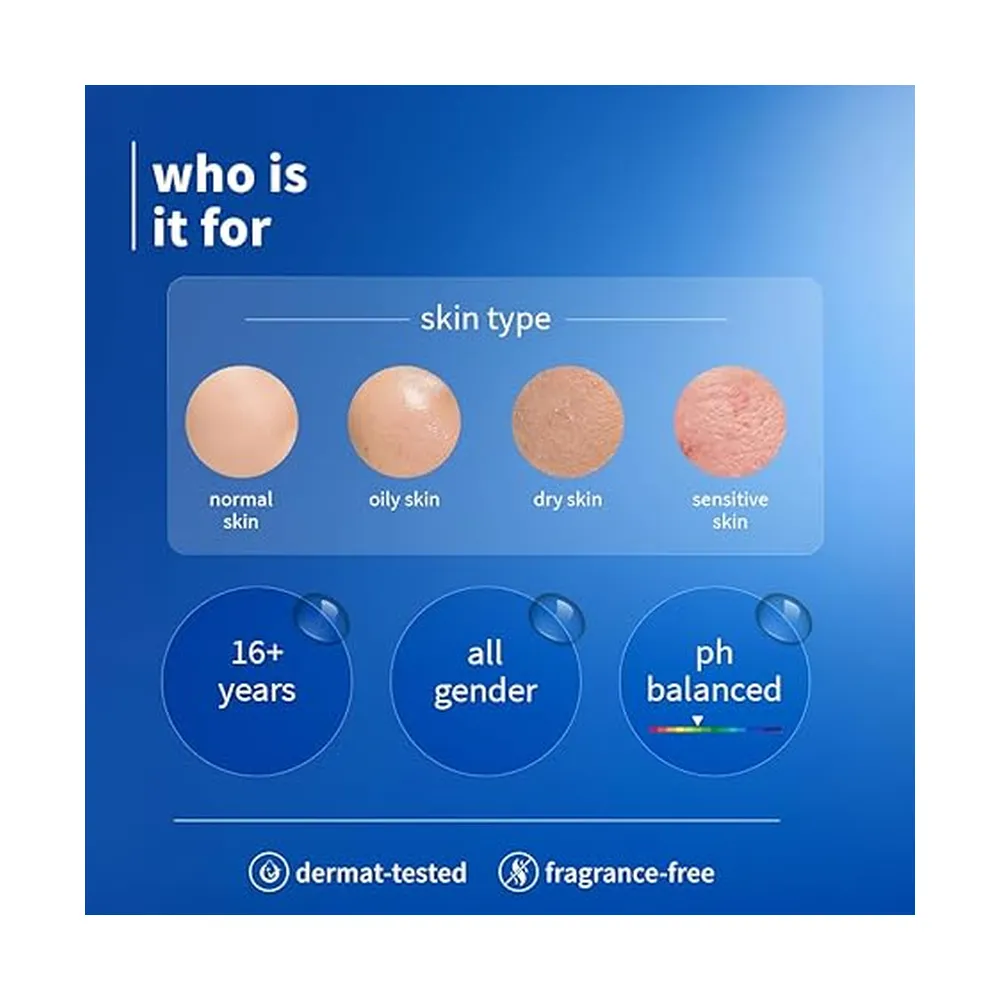 who is it for

skin type

normal skin

oily skin

dry skin

sensitive skin

16+ years

all gender

ph balanced

dermat-tested

fragrance-free